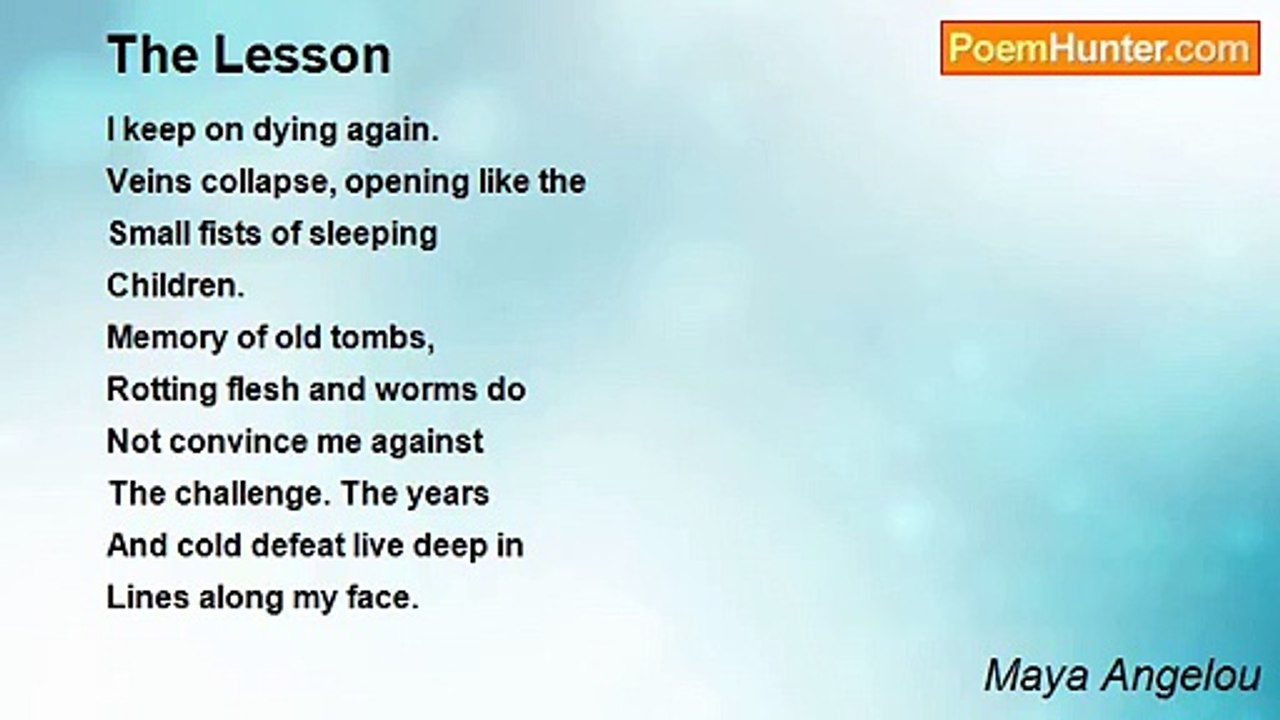 The Lesson

PoemHunter.com

I keep on dying again.
Veins collapse, opening like the
Small fists of sleeping
Children.
Memory of old tombs,
Rotting flesh and worms do
Not convince me against
The challenge. The years
And cold defeat live deep in
Lines along my face.

Maya Angelou